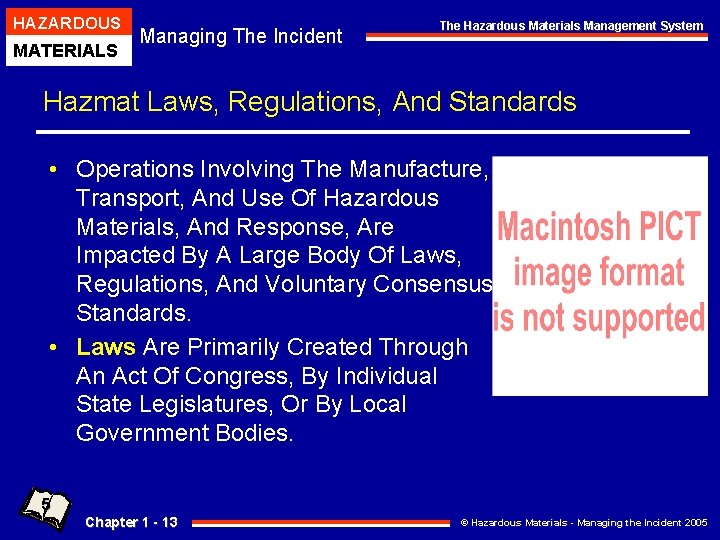 HAZARDOUS
MATERIALS

Managing The Incident

The Hazardous Materials Management System

Hazmat Laws, Regulations, And Standards

• Operations Involving The Manufacture, Transport, And Use Of Hazardous Materials, And Response, Are Impacted By A Large Body Of Laws, Regulations, And Voluntary Consensus Standards.

• Laws Are Primarily Created Through An Act Of Congress, By Individual State Legislatures, Or By Local Government Bodies.

Macintosh PICT image format is not supported

5

Chapter 1 - 13

© Hazardous Materials - Managing the Incident 2005